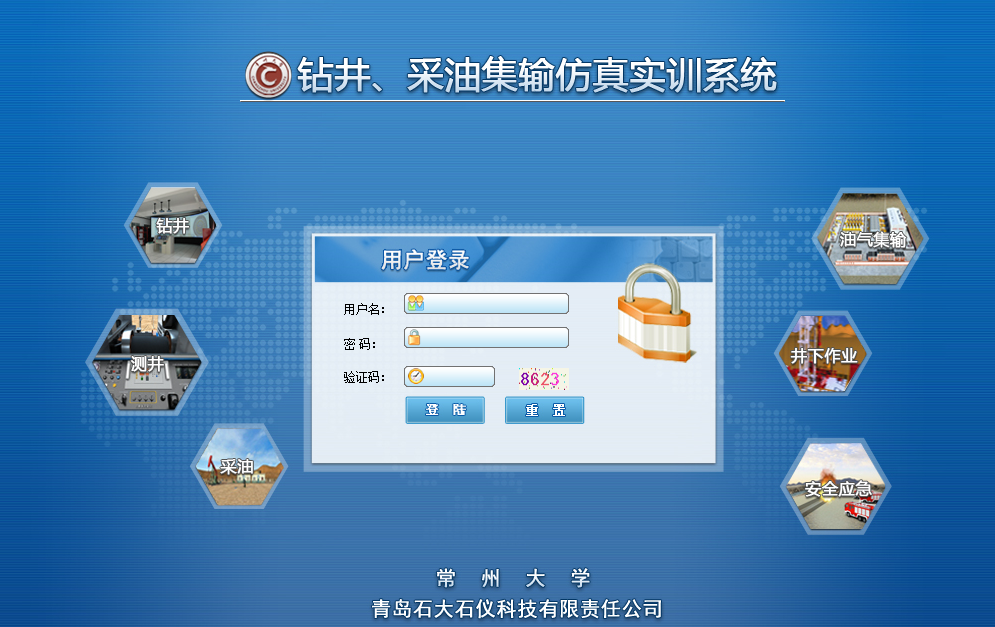 钻井、采油集输仿真实训系统

钻井

测井

采油

用户登录

用户名:

密 码:

验证码:

8623

登 陆

重 置

油气集输

井下作业

安全应急

常 州 大 学

青岛石大石仪科技有限责任公司